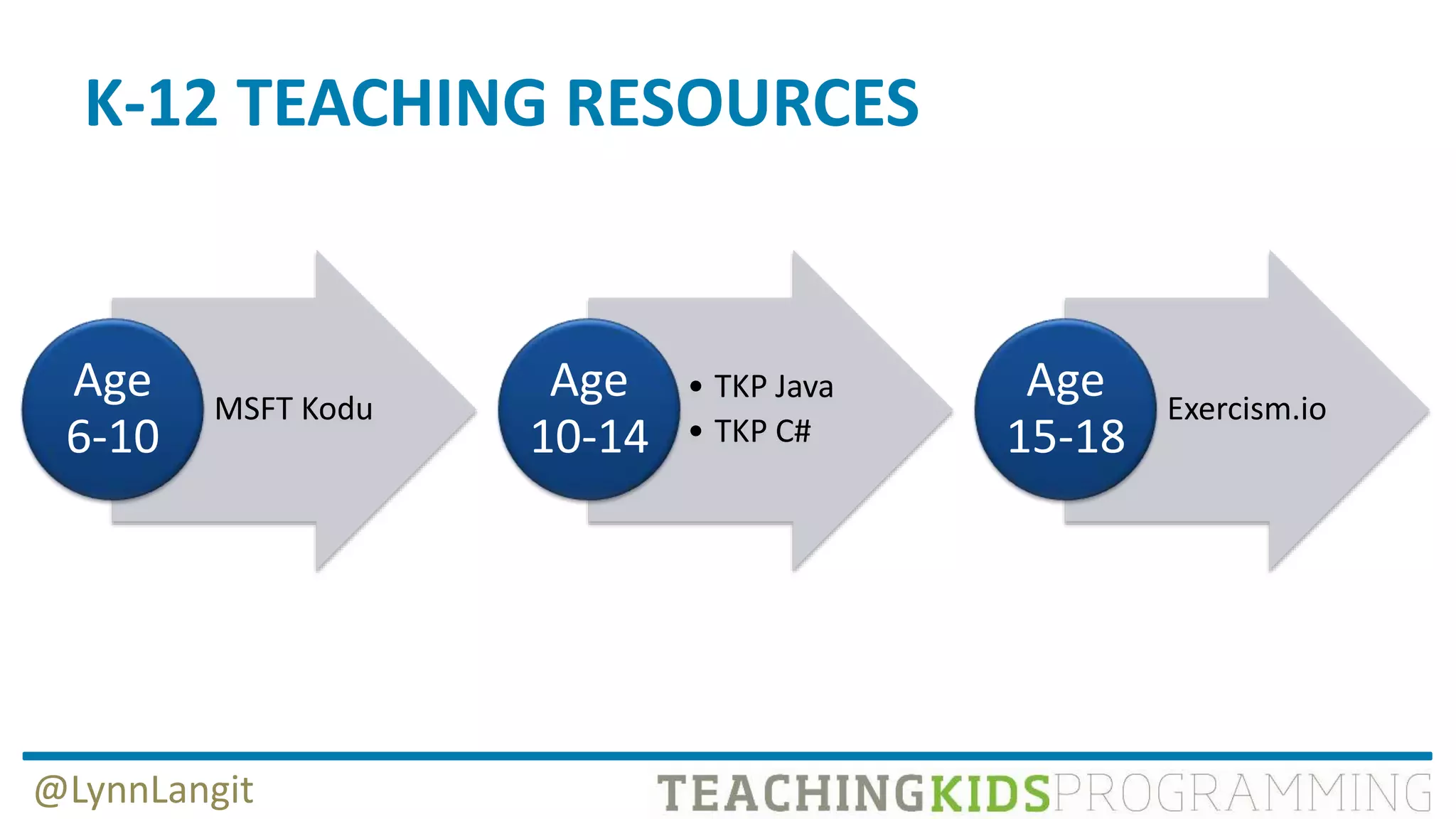 K-12 TEACHING RESOURCES

Age 6-10

MSFT Kodu

Age 10-14

• TKP Java
• TKP C#

Age 15-18

Exercism.io

@LynnLangit

TEACHINGKIDSPROGRAMMING